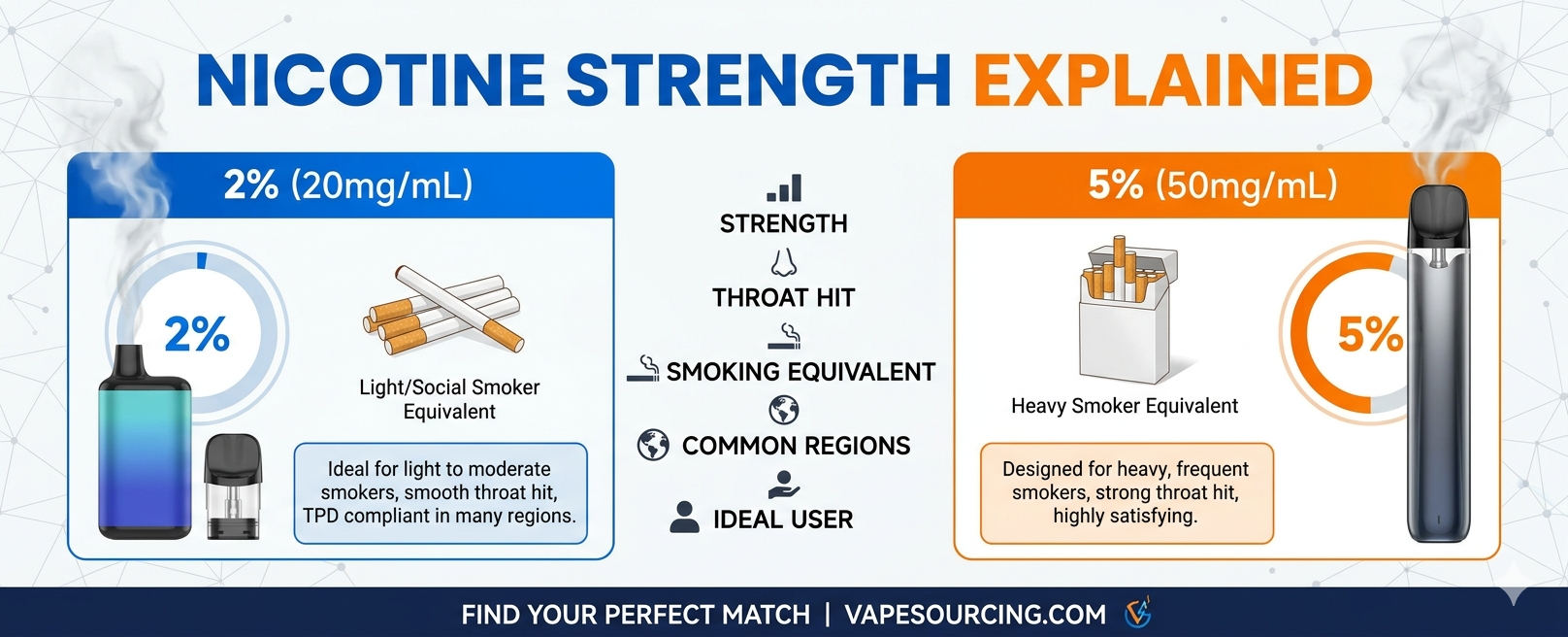 NICOTINE STRENGTH EXPLAINED

2% (20mg/mL)

2%

Light/Social Smoker Equivalent

Ideal for light to moderate smokers, smooth throat hit, TPD compliant in many regions.

STRENGTH

THROAT HIT

SMOKING EQUIVALENT

COMMON REGIONS

IDEAL USER

5% (50mg/mL)

Heavy Smoker Equivalent

5%

Designed for heavy, frequent smokers, strong throat hit, highly satisfying.

FIND YOUR PERFECT MATCH | VAPESOURCING.COM